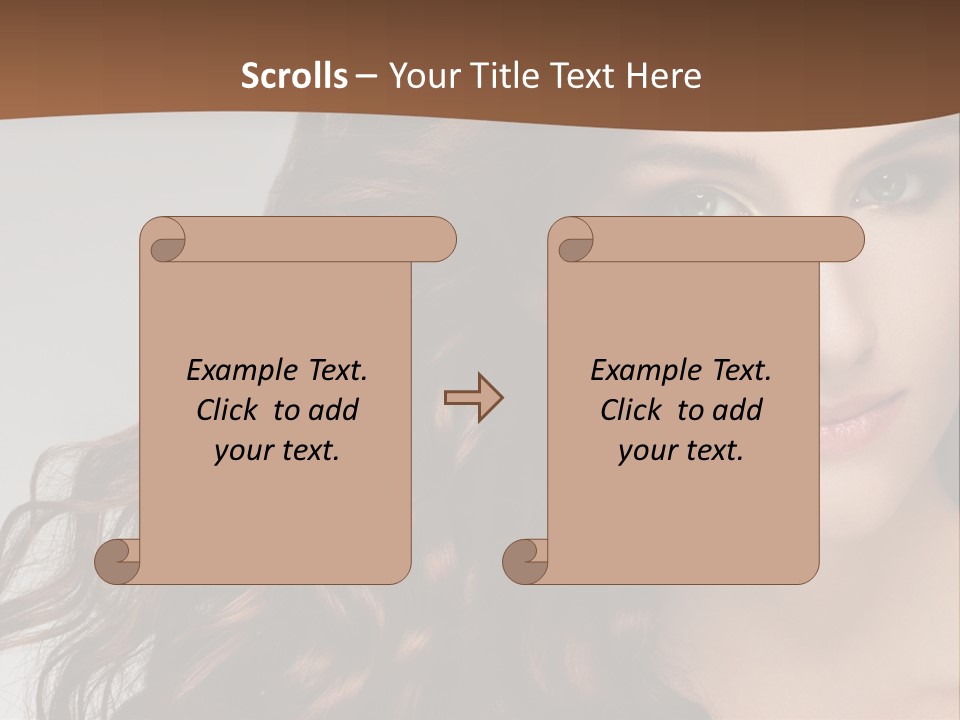 Scrolls – Your Title Text Here

Example Text. Click to add your text.

Example Text. Click to add your text.